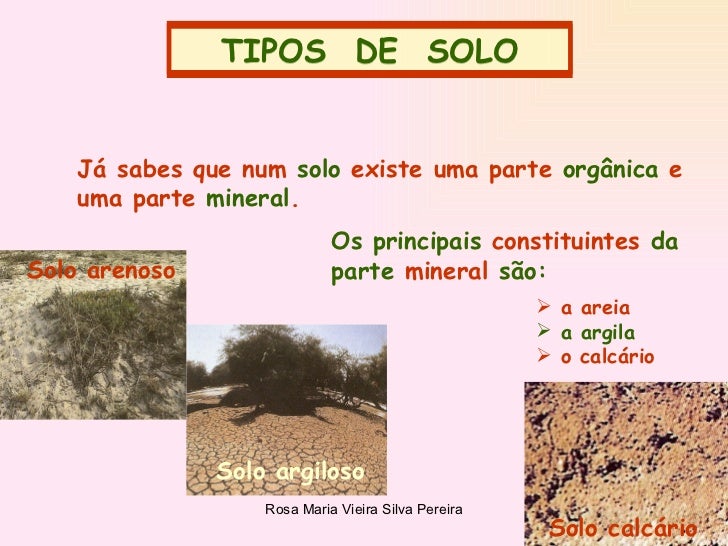 TIPOS DE SOLO

Já sabes que num solo existe uma parte orgânica e uma parte mineral.

Os principais constituintes da parte mineral são:

➢ a areia
➢ a argila
➢ o calcário

Solo arenoso

Solo argiloso

Solo calcário

Rosa Maria Vieira Silva Pereira